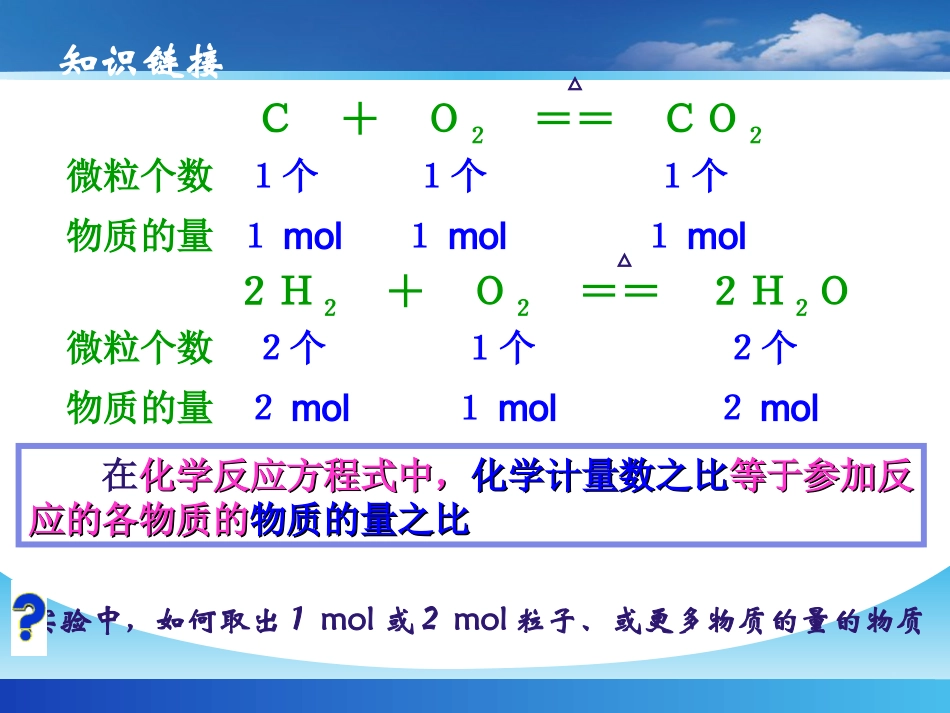 知识链接

$C + O_2 \overset{\triangle}{==} CO_2$

微粒个数 1个 1个 1个

物质的量 1 mol 1 mol 1 mol

$2H_2 + O_2 \overset{\triangle}{==} 2H_2O$

微粒个数 2个 1个 2个

物质的量 2 mol 1 mol 2 mol

在化学反应方程式中，化学计量数之比等于参加反应的各物质的物质的量之比

?实验中，如何取出 1 mol 或 2 mol 粒子、或更多物质的量的物质